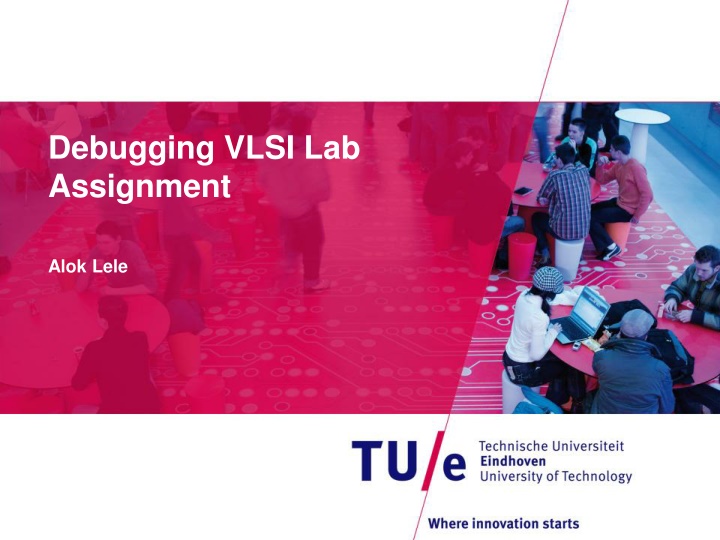 Debugging VLSI Lab Assignment

Alok Lele

TU/e Technische Universiteit Eindhoven University of Technology

Where innovation starts